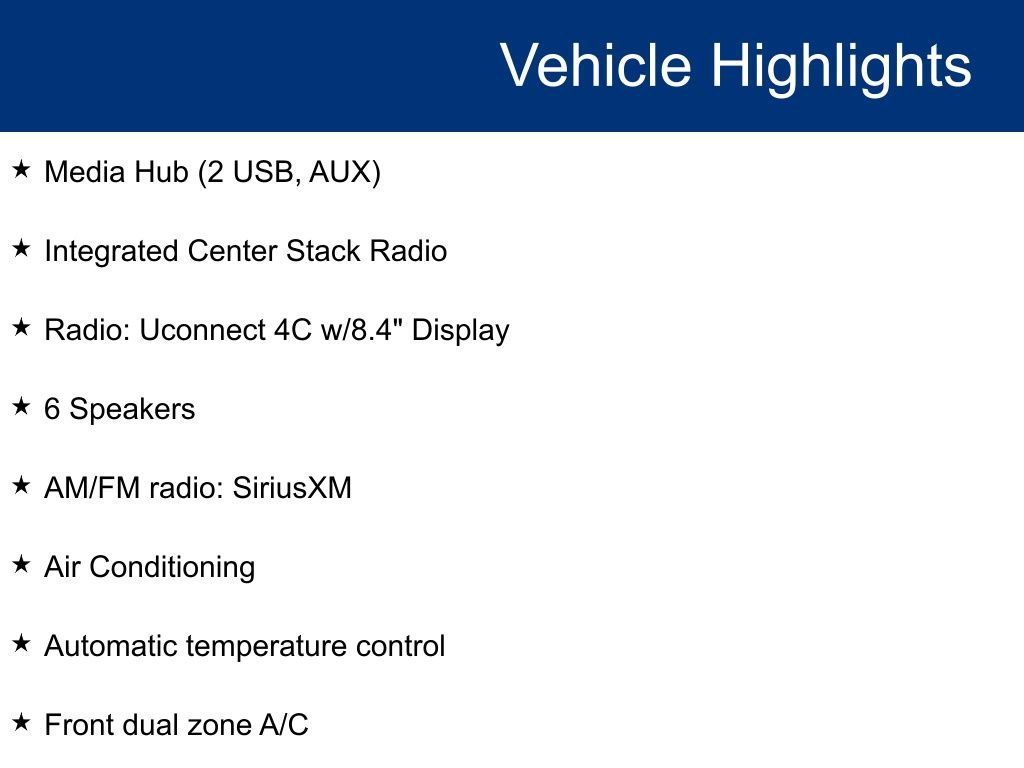 Vehicle Highlights

★ Media Hub (2 USB, AUX)

★ Integrated Center Stack Radio

★ Radio: Uconnect 4C w/8.4" Display

★ 6 Speakers

★ AM/FM radio: SiriusXM

★ Air Conditioning

★ Automatic temperature control

★ Front dual zone A/C